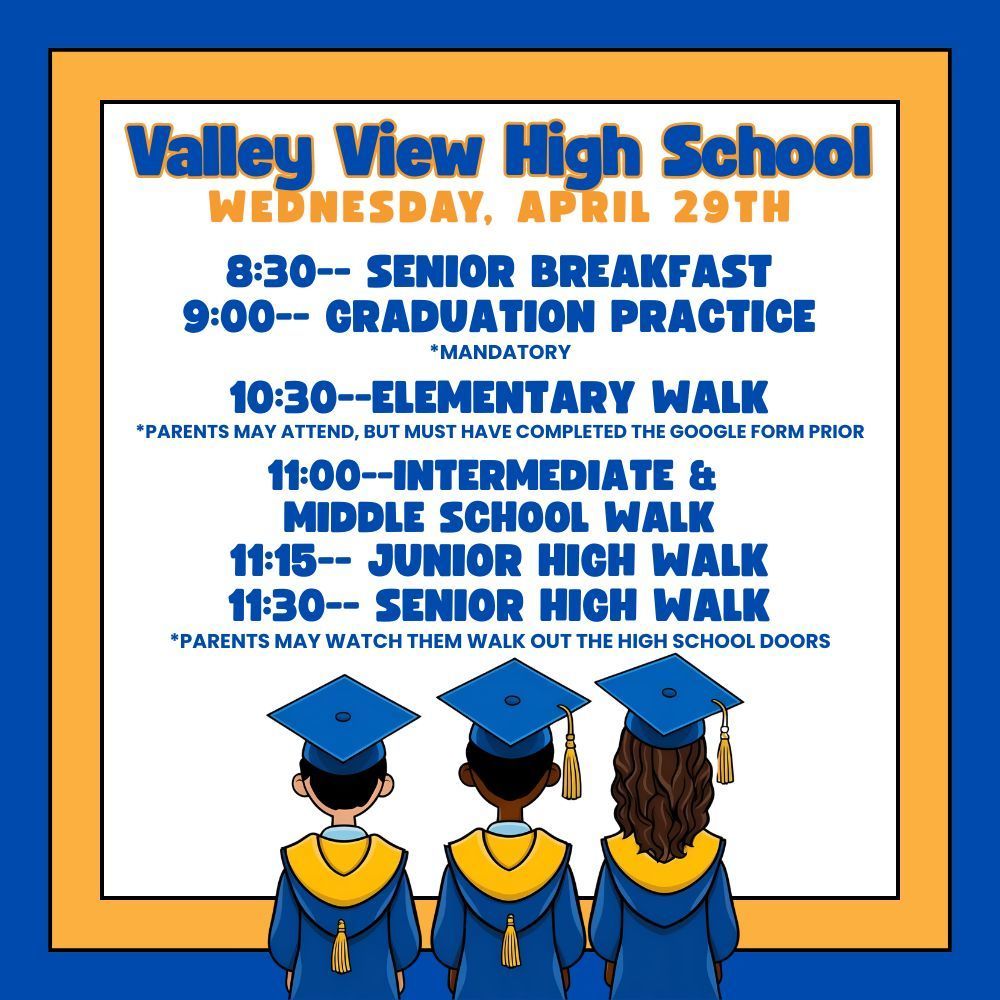 Valley View High School
WEDNESDAY, APRIL 29TH

8:30-- SENIOR BREAKFAST
9:00-- GRADUATION PRACTICE
*MANDATORY

10:30--ELEMENTARY WALK
*PARENTS MAY ATTEND, BUT MUST HAVE COMPLETED THE GOOGLE FORM PRIOR

11:00--INTERMEDIATE & MIDDLE SCHOOL WALK
11:15-- JUNIOR HIGH WALK
11:30-- SENIOR HIGH WALK
*PARENTS MAY WATCH THEM WALK OUT THE HIGH SCHOOL DOORS